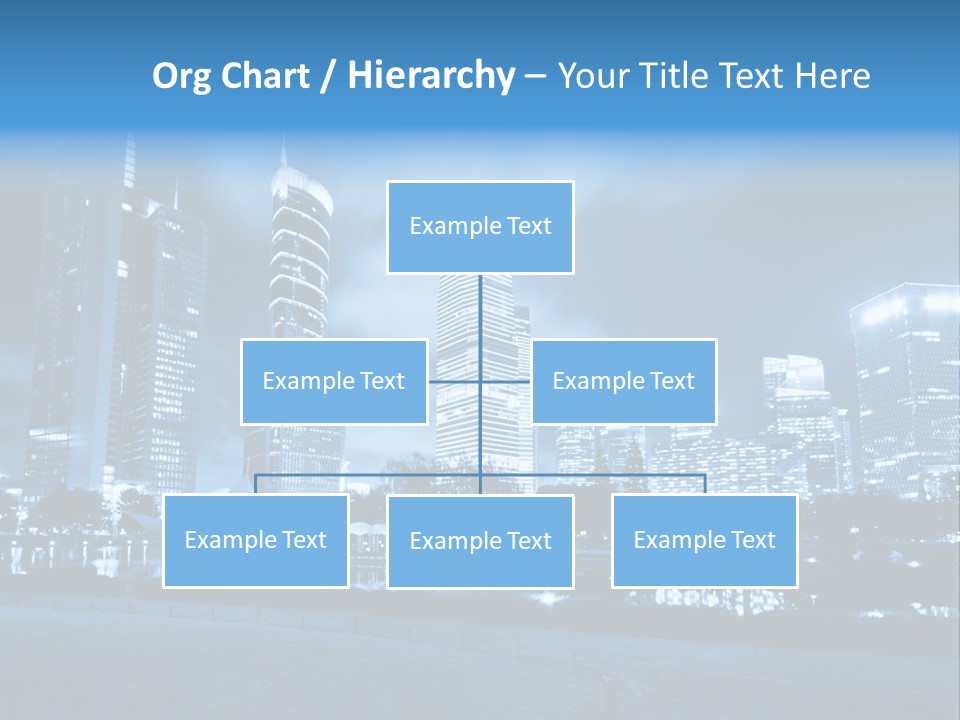 Org Chart / Hierarchy – Your Title Text Here

Example Text

Example Text

Example Text

Example Text

Example Text

Example Text